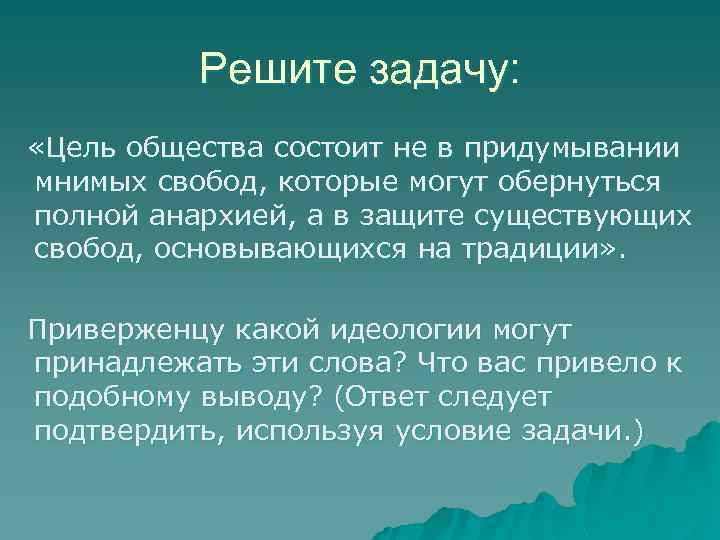 Решите задачу:

«Цель общества состоит не в придумывании мнимых свобод, которые могут обернуться полной анархией, а в защите существующих свобод, основывающихся на традиции».

Приверженцу какой идеологии могут принадлежать эти слова? Что вас привело к подобному выводу? (Ответ следует подтвердить, используя условие задачи.)